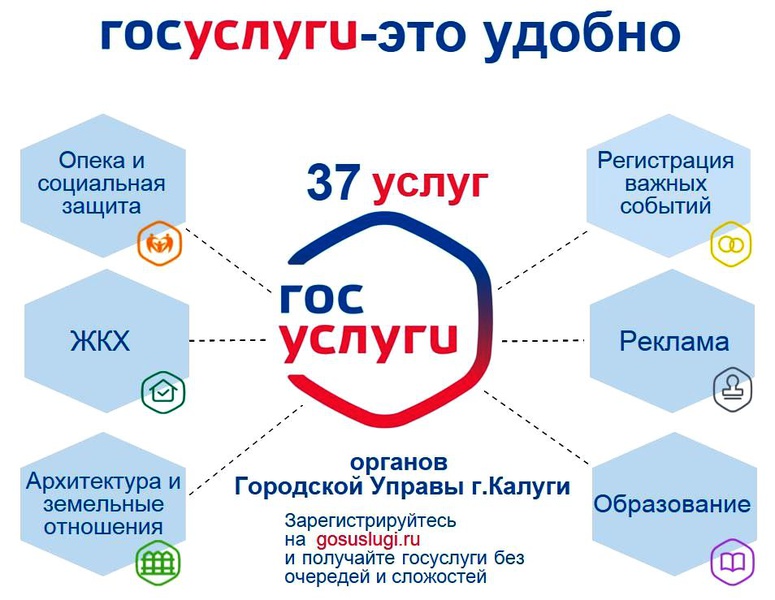 госуслуги-это удобно

Опека и социальная защита

ЖКХ

Архитектура и земельные отношения

37 услуг

гос услуги

органов Городской Управы г.Калуги

Зарегистрируйтесь на gosuslugi.ru и получайте госуслуги без очередей и сложностей

Регистрация важных событий

Реклама

Образование